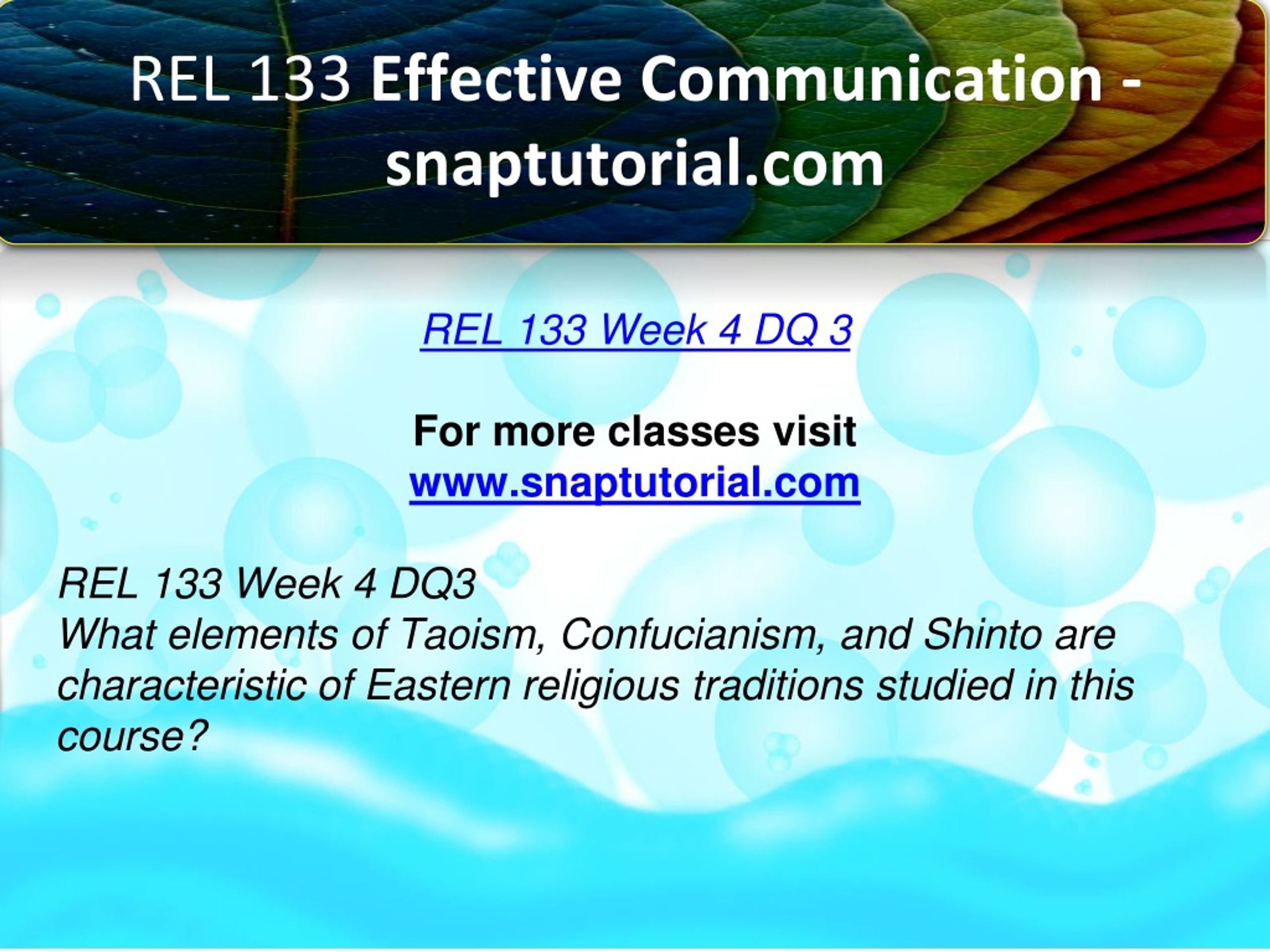 REL 133 Effective Communication - snaptutorial.com

REL 133 Week 4 DQ 3

For more classes visit
www.snaptutorial.com

REL 133 Week 4 DQ3
What elements of Taoism, Confucianism, and Shinto are characteristic of Eastern religious traditions studied in this course?